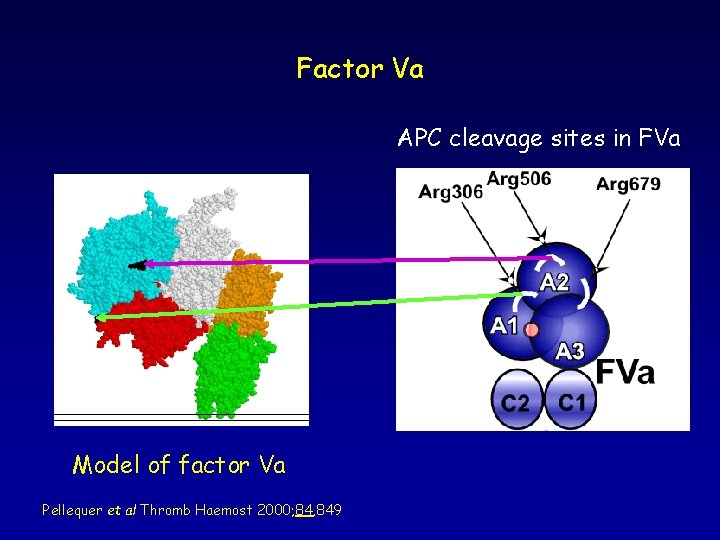 Factor Va

APC cleavage sites in FVa

Arg306
Arg506
Arg679
A2
A1
A3
FVa
C2
C1

Model of factor Va

Pellequer et al Thromb Haemost 2000;84,849